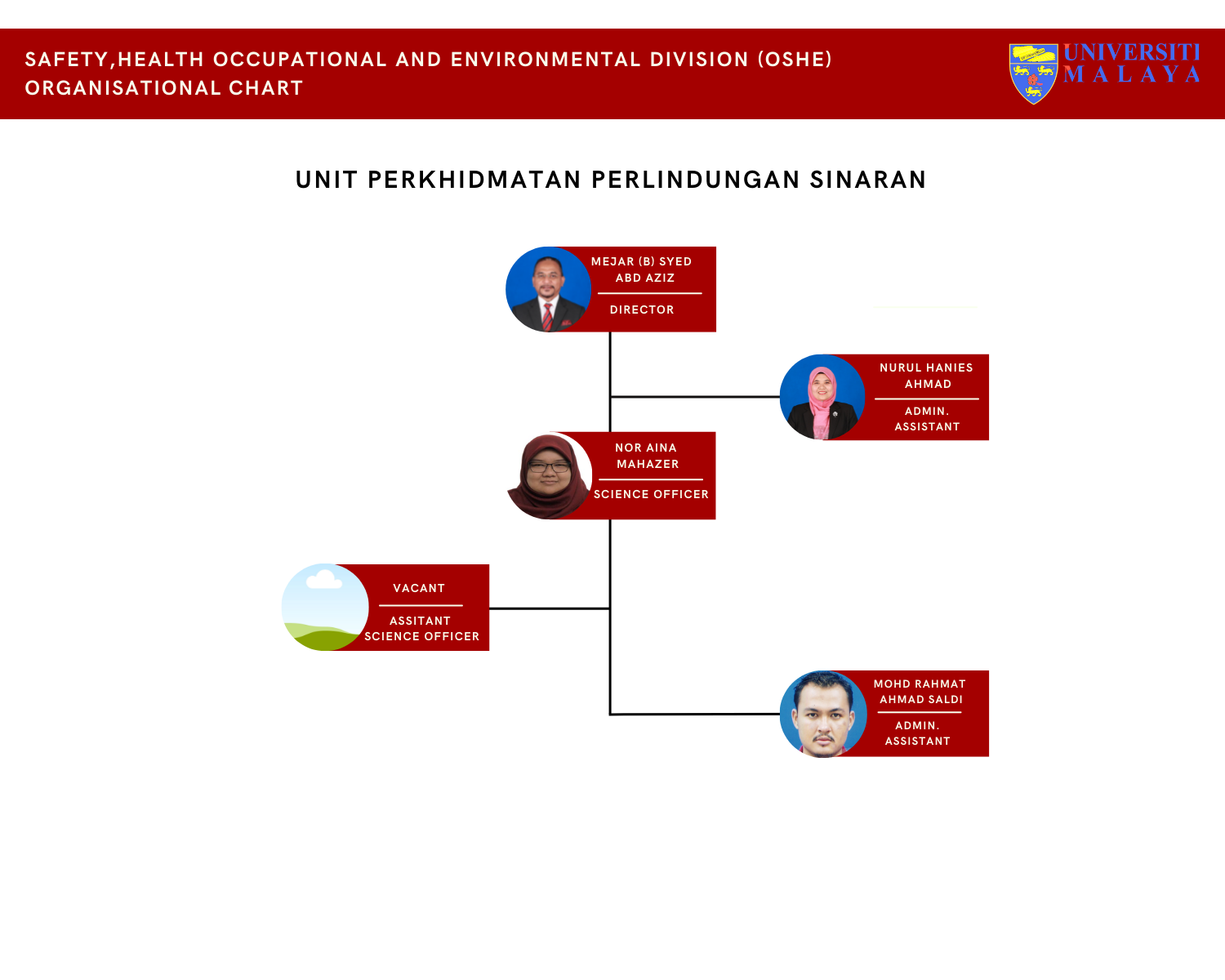 SAFETY,HEALTH OCCUPATIONAL AND ENVIRONMENTAL DIVISION (OSHE)
ORGANISATIONAL CHART

UNIVERSITI MALAYA

UNIT PERKHIDMATAN PERLINDUNGAN SINARAN

MEJAR (B) SYED ABD AZIZ
DIRECTOR

NURUL HANIES AHMAD
ADMIN. ASSISTANT

NOR AINA MAHAZER
SCIENCE OFFICER

VACANT
ASSITANT SCIENCE OFFICER

MOHD RAHMAT AHMAD SALDI
ADMIN. ASSISTANT